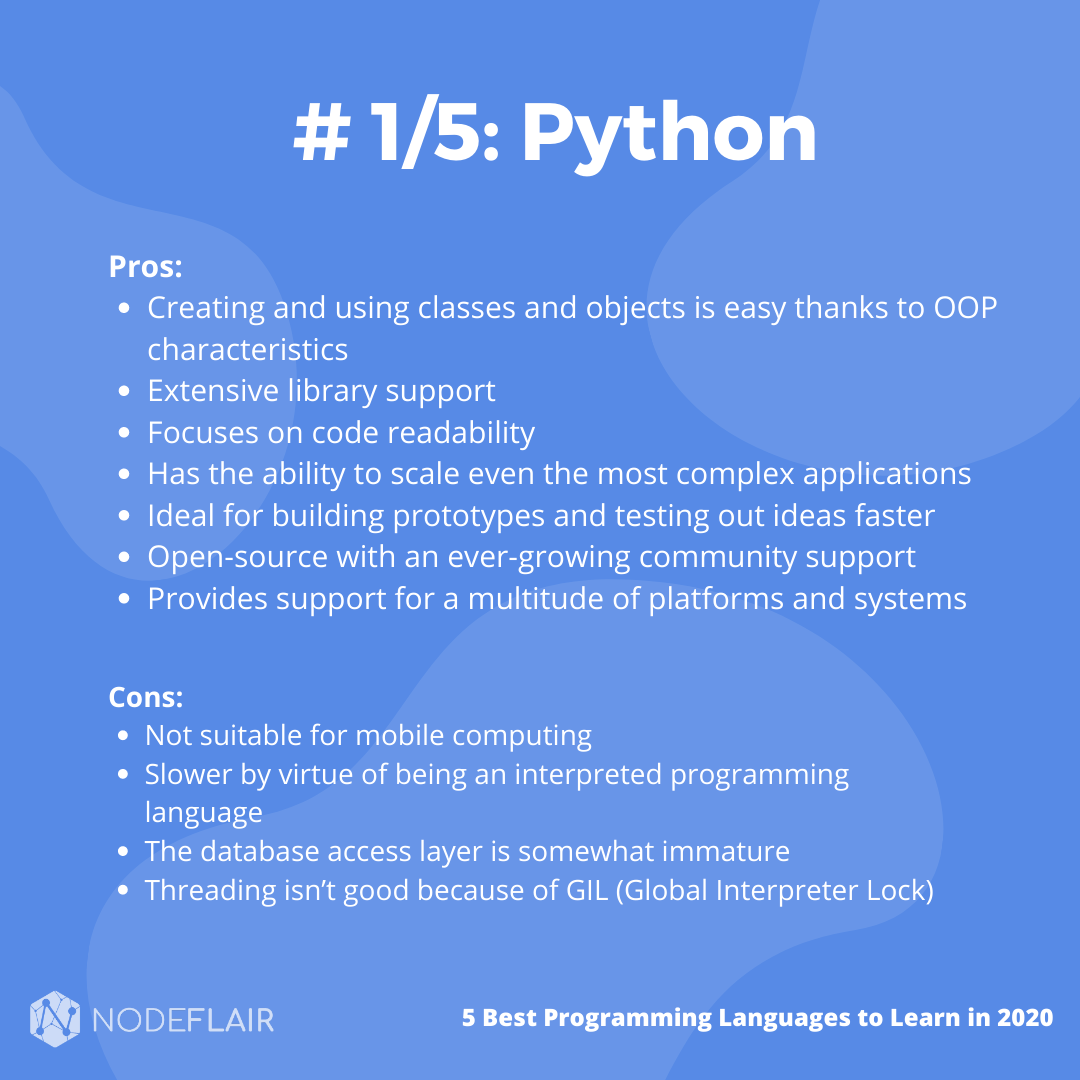 # 1/5: Python

Pros:
- Creating and using classes and objects is easy thanks to OOP characteristics
- Extensive library support
- Focuses on code readability
- Has the ability to scale even the most complex applications
- Ideal for building prototypes and testing out ideas faster
- Open-source with an ever-growing community support
- Provides support for a multitude of platforms and systems

Cons:
- Not suitable for mobile computing
- Slower by virtue of being an interpreted programming language
- The database access layer is somewhat immature
- Threading isn't good because of GIL (Global Interpreter Lock)

NODEFLAIR

5 Best Programming Languages to Learn in 2020